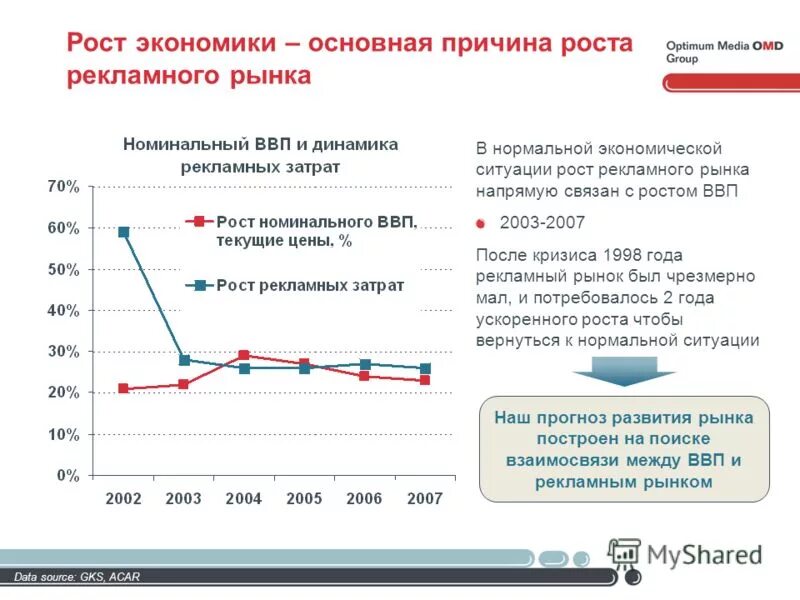 Рост экономики – основная причина роста рекламного рынка

Optimum Media OMD Group

Номинальный ВВП и динамика рекламных затрат

70%
60%
50%
40%
30%
20%
10%
0%

Рост номинального ВВП, текущие цены, %

Рост рекламных затрат

2002 2003 2004 2005 2006 2007

В нормальной экономической ситуации рост рекламного рынка напрямую связан с ростом ВВП

2003-2007

После кризиса 1998 года рекламный рынок был чрезмерно мал, и потребовалось 2 года ускоренного роста чтобы вернуться к нормальной ситуации

Наш прогноз развития рынка построен на поиске взаимосвязи между ВВП и рекламным рынком

MyShared

Data source: GKS, ACAR